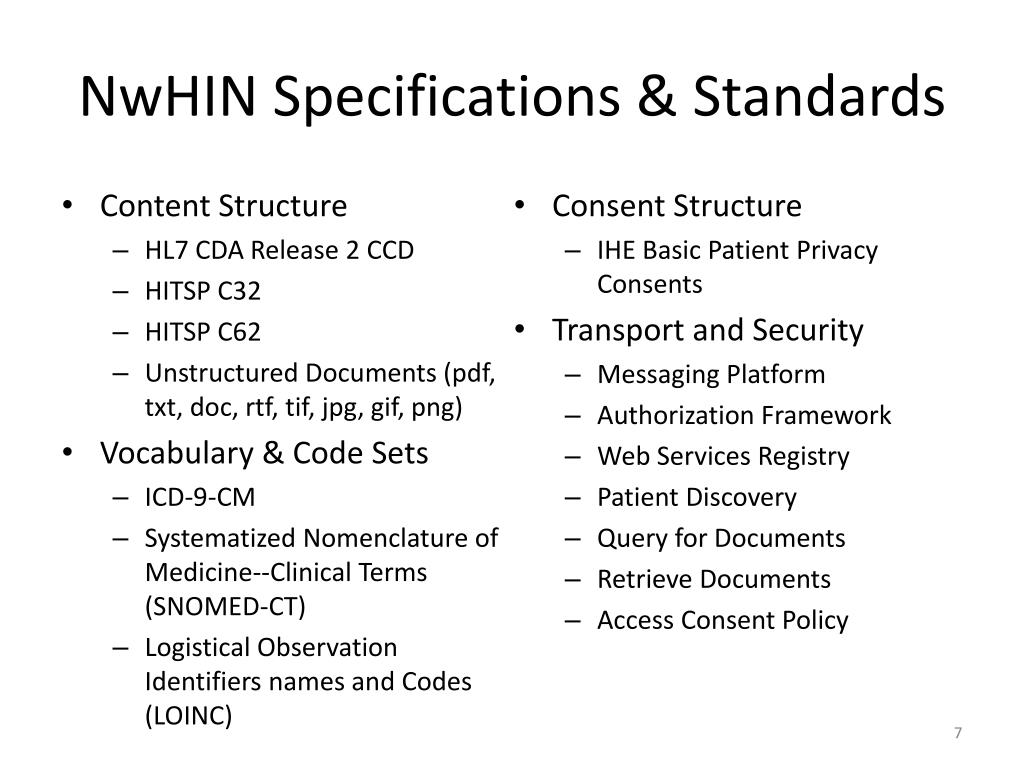 NwHIN Specifications & Standards

• Content Structure
  – HL7 CDA Release 2 CCD
  – HITSP C32
  – HITSP C62
  – Unstructured Documents (pdf, txt, doc, rtf, tif, jpg, gif, png)
• Vocabulary & Code Sets
  – ICD-9-CM
  – Systematized Nomenclature of Medicine--Clinical Terms (SNOMED-CT)
  – Logistical Observation Identifiers names and Codes (LOINC)

• Consent Structure
  – IHE Basic Patient Privacy Consents
• Transport and Security
  – Messaging Platform
  – Authorization Framework
  – Web Services Registry
  – Patient Discovery
  – Query for Documents
  – Retrieve Documents
  – Access Consent Policy

7